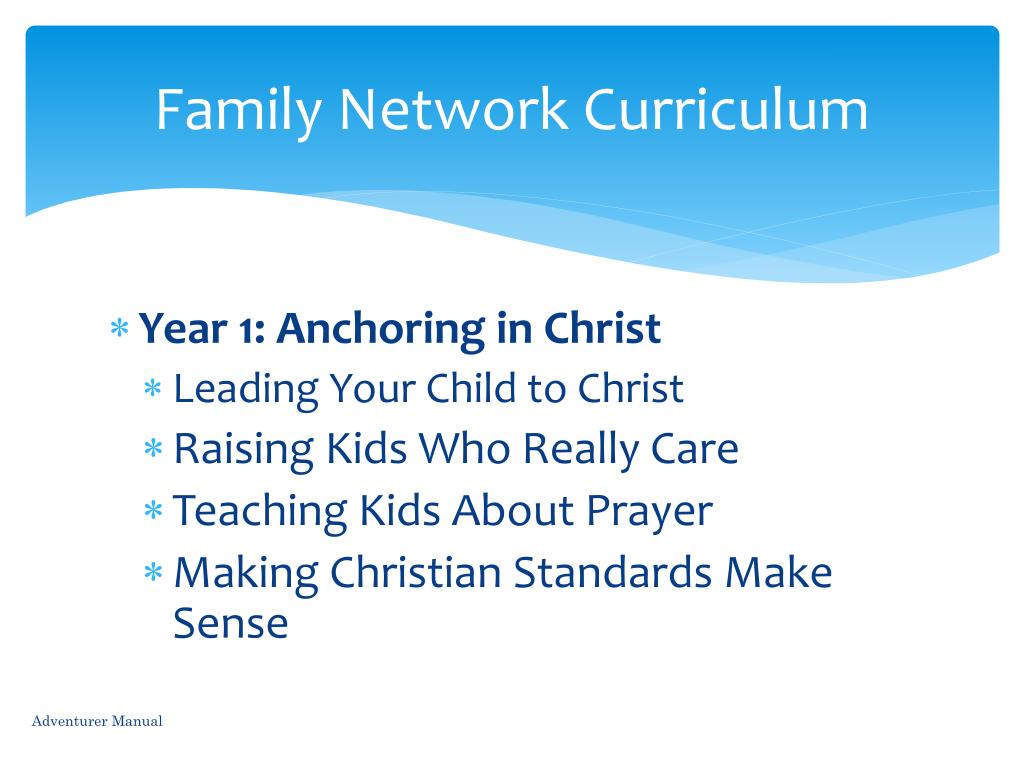 Family Network Curriculum

* Year 1: Anchoring in Christ
  * Leading Your Child to Christ
  * Raising Kids Who Really Care
  * Teaching Kids About Prayer
  * Making Christian Standards Make Sense

Adventurer Manual